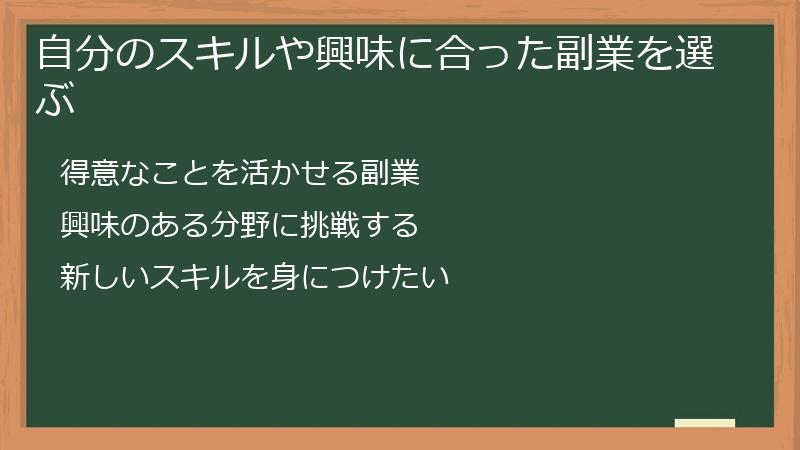 自分のスキルや興味に合った副業を選ぶ

得意なことを活かせる副業

興味のある分野に挑戦する

新しいスキルを身につけたい